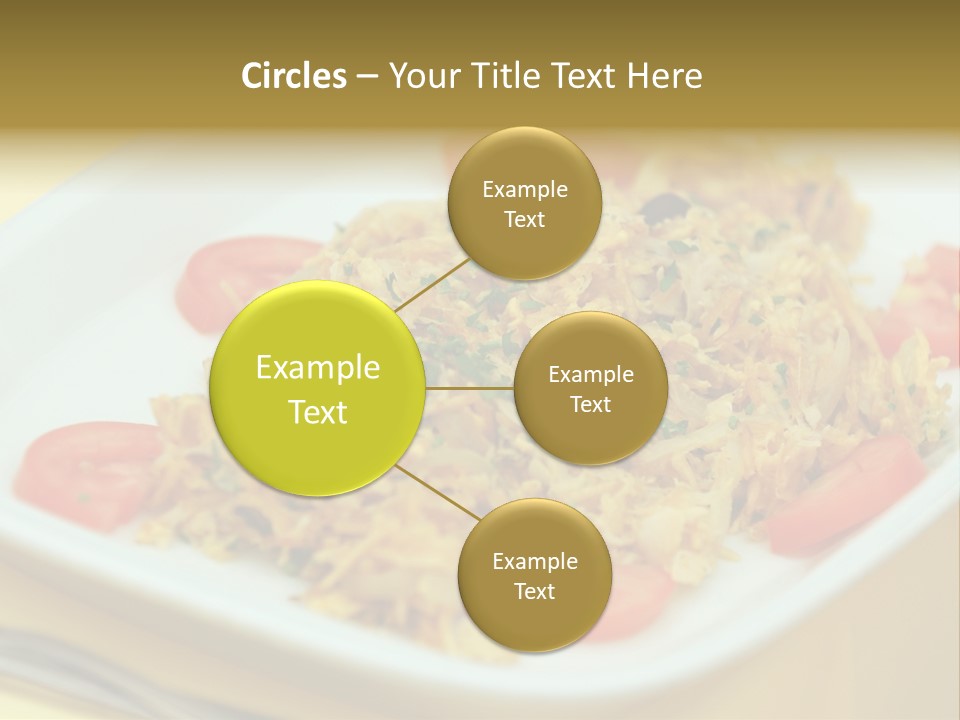 Circles – Your Title Text Here

Example Text

Example Text

Example Text

Example Text